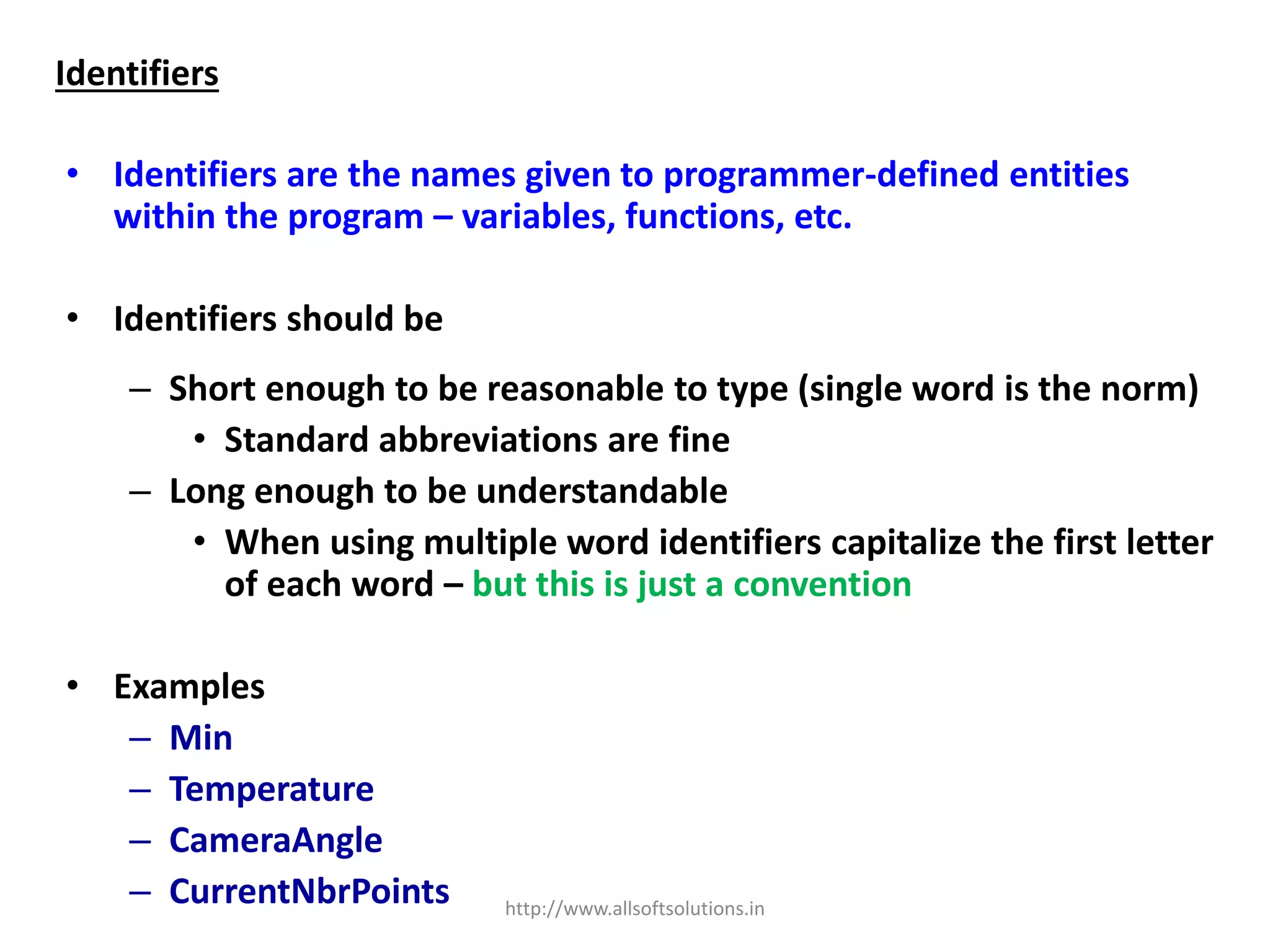 Identifiers

• Identifiers are the names given to programmer-defined entities within the program – variables, functions, etc.

• Identifiers should be

– Short enough to be reasonable to type (single word is the norm)

• Standard abbreviations are fine

– Long enough to be understandable

• When using multiple word identifiers capitalize the first letter of each word – but this is just a convention

• Examples

– Min

– Temperature

– CameraAngle

– CurrentNbrPoints

http://www.allsoftsolutions.in